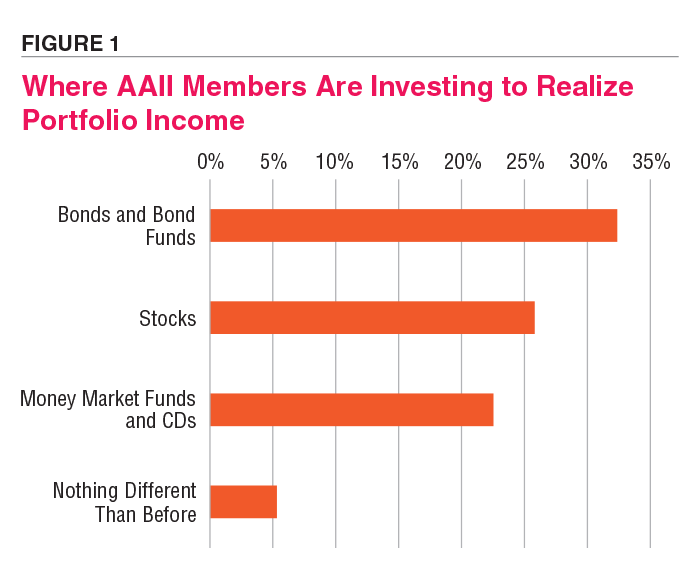 FIGURE 1

Where AAII Members Are Investing to Realize Portfolio Income

0% 5% 10% 15% 20% 25% 30% 35%

Bonds and Bond Funds

Stocks

Money Market Funds and CDs

Nothing Different Than Before